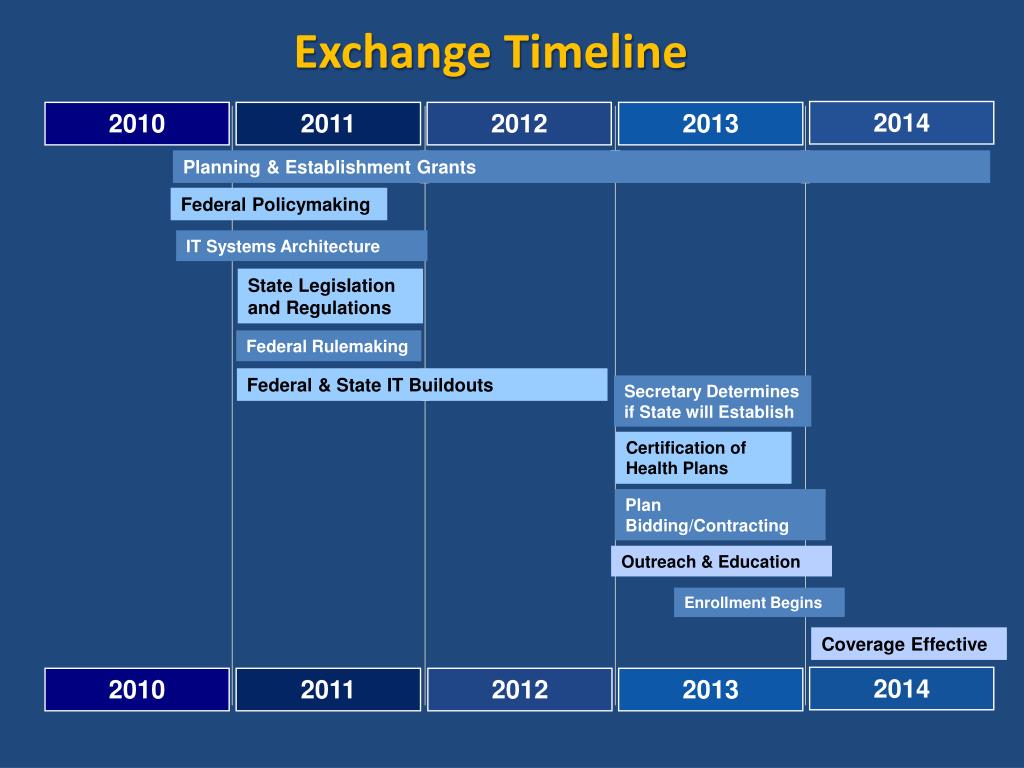 Exchange Timeline

2010 2011 2012 2013 2014

Planning & Establishment Grants

Federal Policymaking

IT Systems Architecture

State Legislation and Regulations

Federal Rulemaking

Federal & State IT Buildouts

Secretary Determines if State will Establish

Certification of Health Plans

Plan Bidding/Contracting

Outreach & Education

Enrollment Begins

Coverage Effective

2010 2011 2012 2013 2014